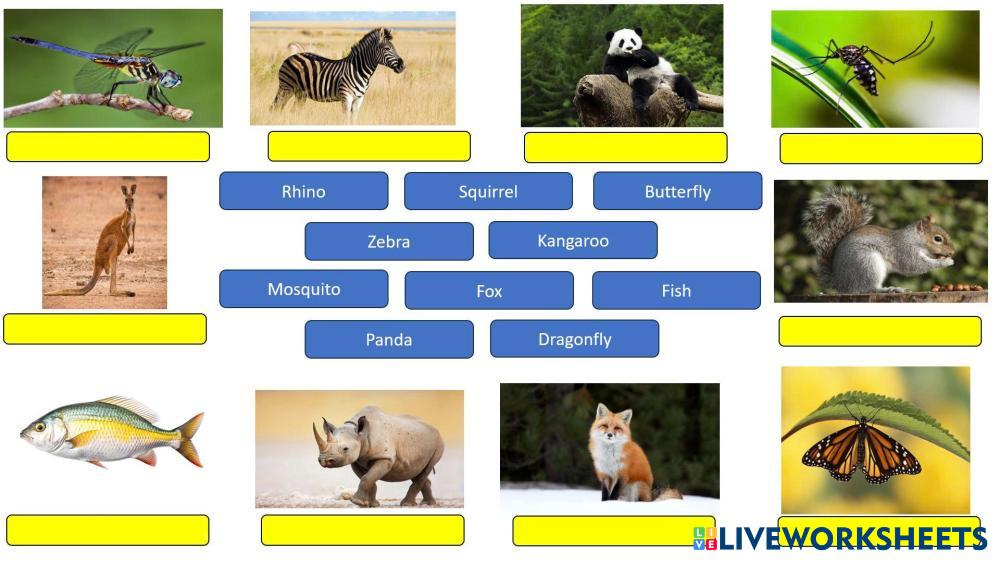 Rhino
Squirrel
Butterfly
Zebra
Kangaroo
Mosquito
Fox
Fish
Panda
Dragonfly

LIVEWORKSHEETS